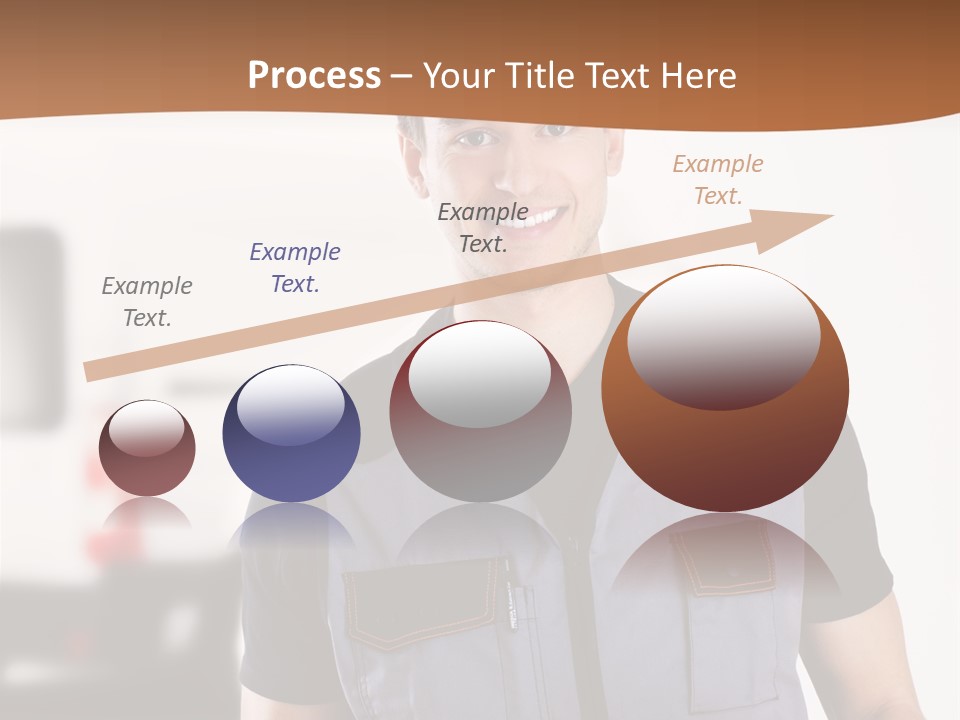 Process – Your Title Text Here

Example Text.

Example Text.

Example Text.

Example Text.